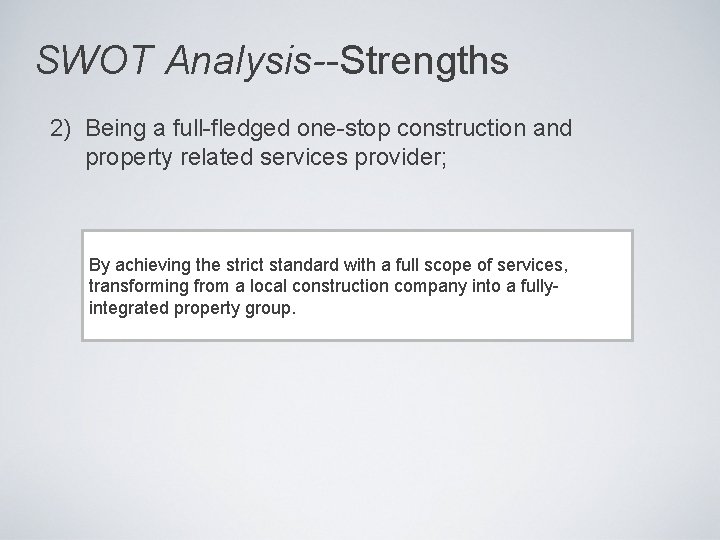 SWOT Analysis--Strengths

2) Being a full-fledged one-stop construction and property related services provider;

By achieving the strict standard with a full scope of services, transforming from a local construction company into a fully-integrated property group.